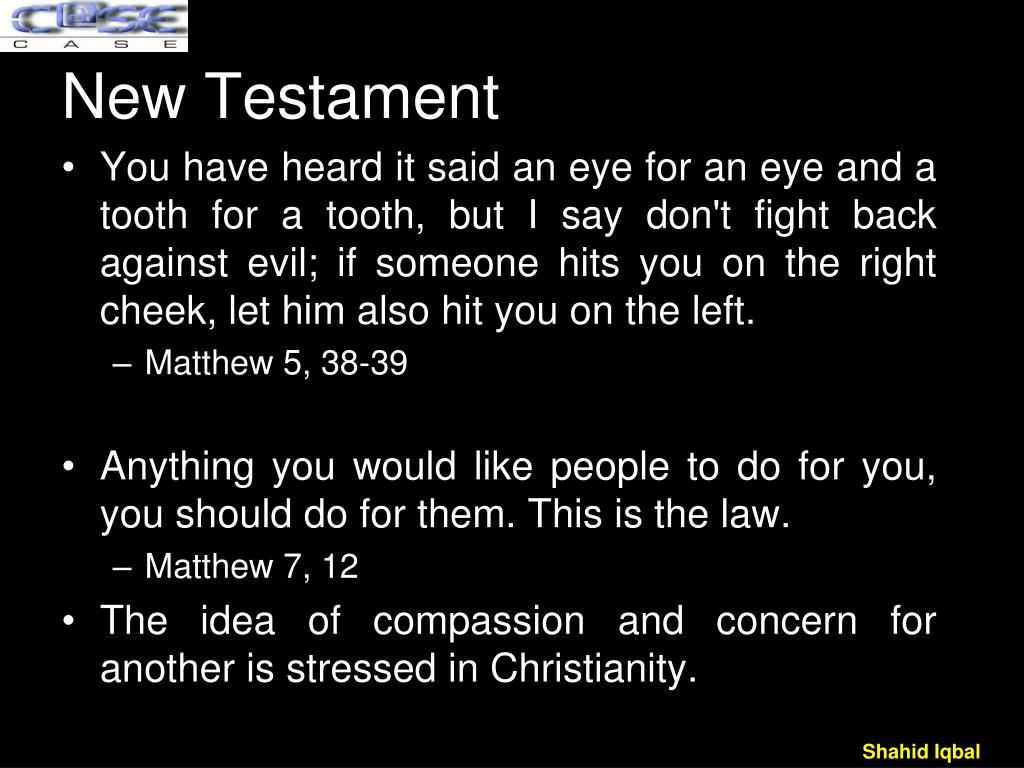 CASE
C A S E

New Testament

• You have heard it said an eye for an eye and a tooth for a tooth, but I say don't fight back against evil; if someone hits you on the right cheek, let him also hit you on the left.
– Matthew 5, 38-39

• Anything you would like people to do for you, you should do for them. This is the law.
– Matthew 7, 12

• The idea of compassion and concern for another is stressed in Christianity.

Shahid Iqbal